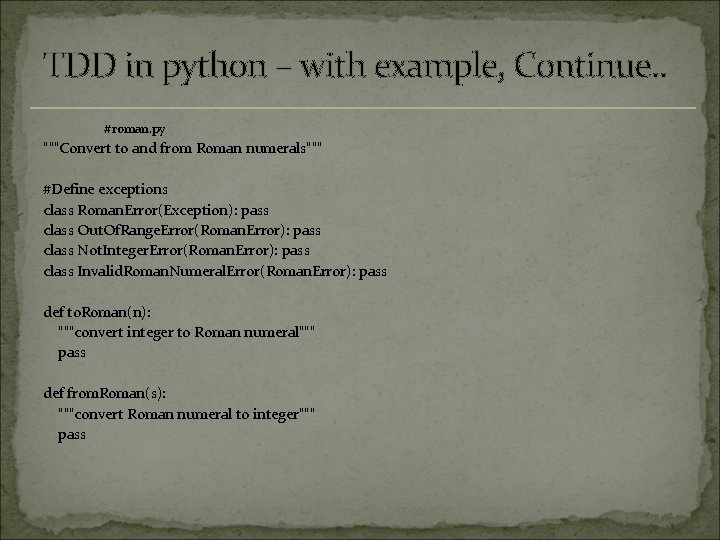 TDD in python – with example, Continue..

#roman.py
"""Convert to and from Roman numerals"""

#Define exceptions
class RomanError(Exception): pass
class OutOfRangeError(RomanError): pass
class NotIntegerError(RomanError): pass
class InvalidRomanNumeralError(RomanError): pass

def toRoman(n):
"""convert integer to Roman numeral"""
pass

def fromRoman(s):
"""convert Roman numeral to integer"""
pass